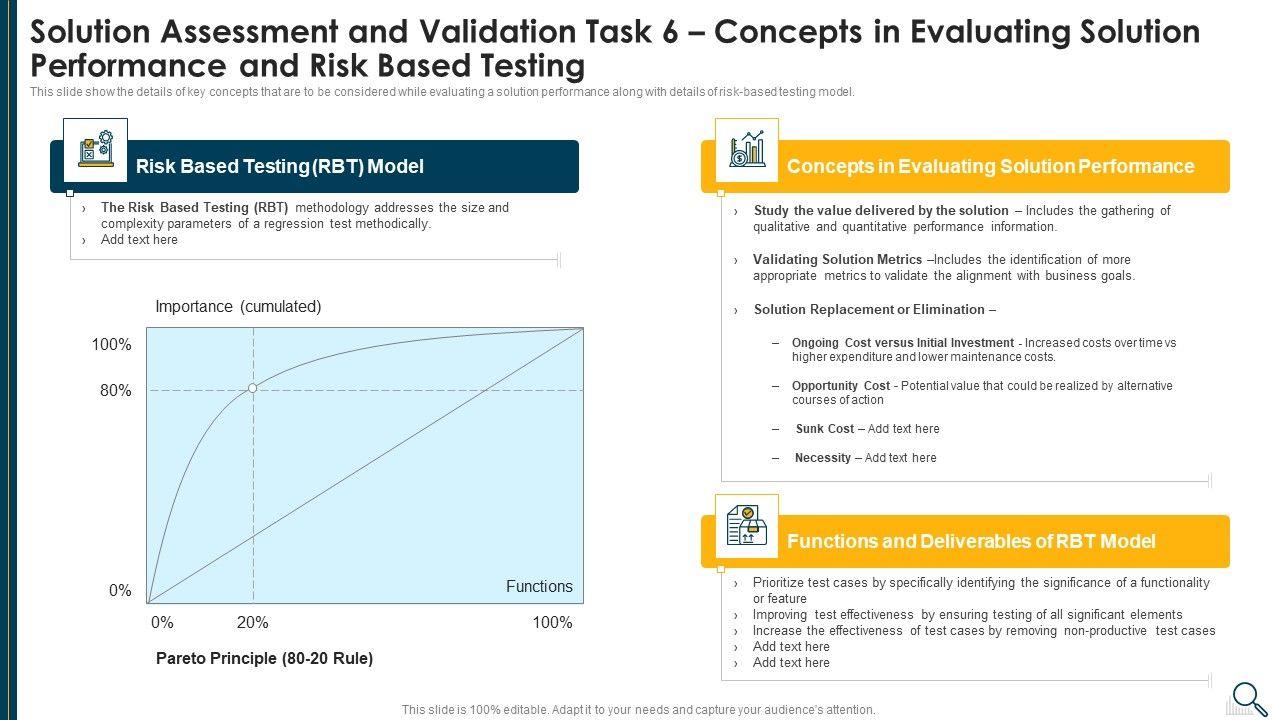 Solution Assessment and Validation Task 6 – Concepts in Evaluating Solution Performance and Risk Based Testing

This slide show the details of key concepts that are to be considered while evaluating a solution performance along with details of risk-based testing model.

Risk Based Testing (RBT) Model

› The Risk Based Testing (RBT) methodology addresses the size and complexity parameters of a regression test methodically.
› Add text here

Importance (cumulated)

100%
80%
0%
Functions
0%
20%
100%

Pareto Principle (80-20 Rule)

Concepts in Evaluating Solution Performance

› Study the value delivered by the solution – Includes the gathering of qualitative and quantitative performance information.

› Validating Solution Metrics –Includes the identification of more appropriate metrics to validate the alignment with business goals.

› Solution Replacement or Elimination –

– Ongoing Cost versus Initial Investment - Increased costs over time vs higher expenditure and lower maintenance costs.

– Opportunity Cost - Potential value that could be realized by alternative courses of action

– Sunk Cost – Add text here

– Necessity – Add text here

Functions and Deliverables of RBT Model

› Prioritize test cases by specifically identifying the significance of a functionality or feature
› Improving test effectiveness by ensuring testing of all significant elements
› Increase the effectiveness of test cases by removing non-productive test cases
› Add text here
› Add text here

This slide is 100% editable. Adapt it to your needs and capture your audience's attention.